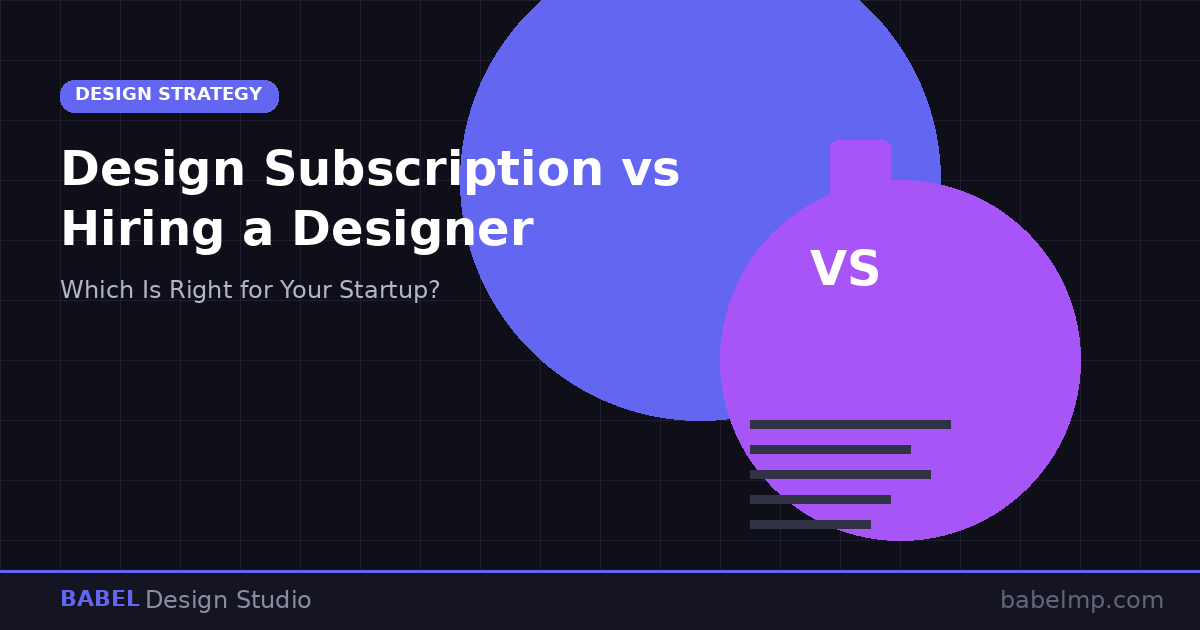 DESIGN STRATEGY

Design Subscription vs Hiring a Designer

Which Is Right for Your Startup?

VS

BABEL Design Studio

babelmp.com